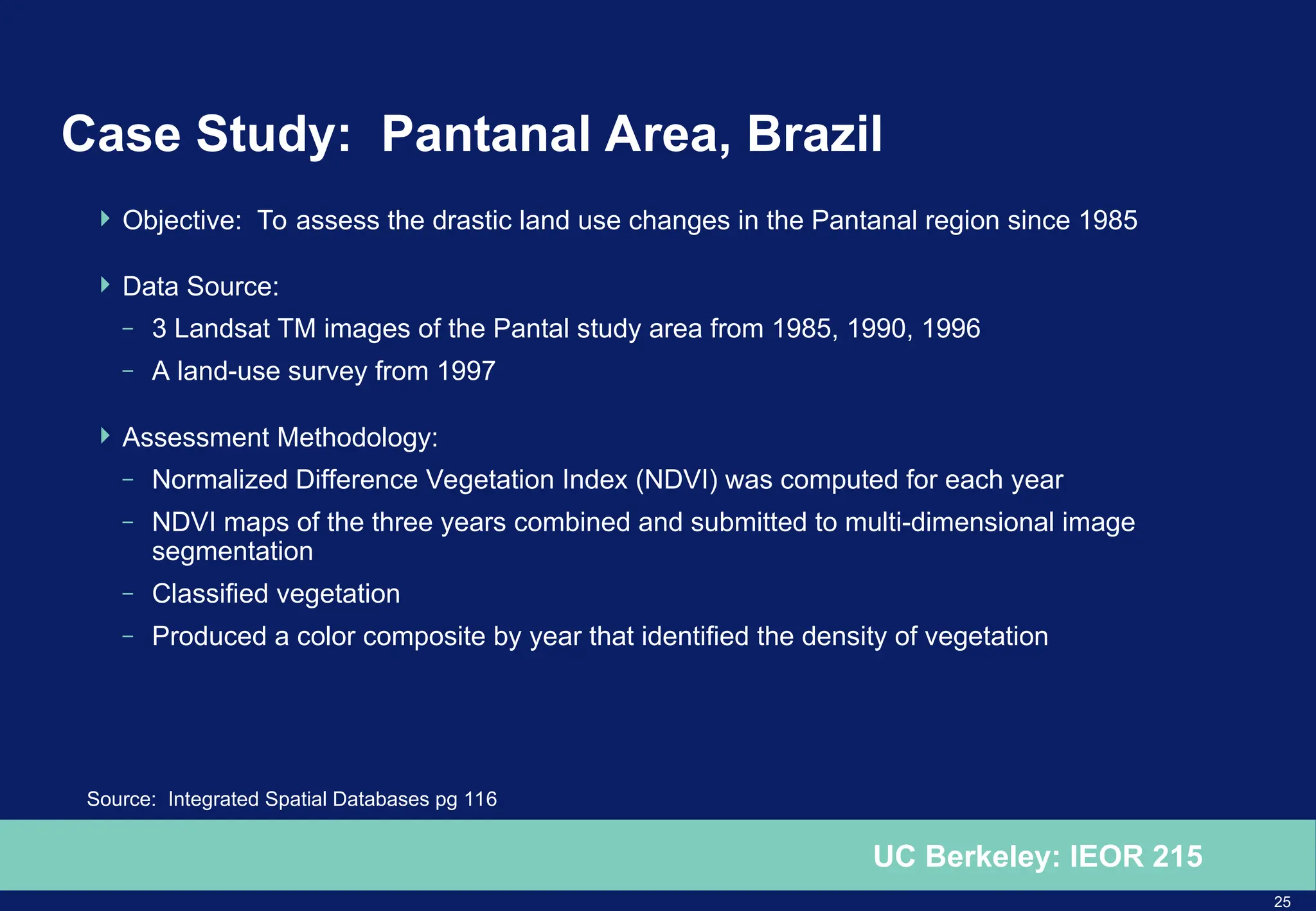 Case Study: Pantanal Area, Brazil

Objective: To assess the drastic land use changes in the Pantanal region since 1985

Data Source:
– 3 Landsat TM images of the Pantal study area from 1985, 1990, 1996
– A land-use survey from 1997

Assessment Methodology:
– Normalized Difference Vegetation Index (NDVI) was computed for each year
– NDVI maps of the three years combined and submitted to multi-dimensional image segmentation
– Classified vegetation
– Produced a color composite by year that identified the density of vegetation

Source: Integrated Spatial Databases pg 116

UC Berkeley: IEOR 215

25